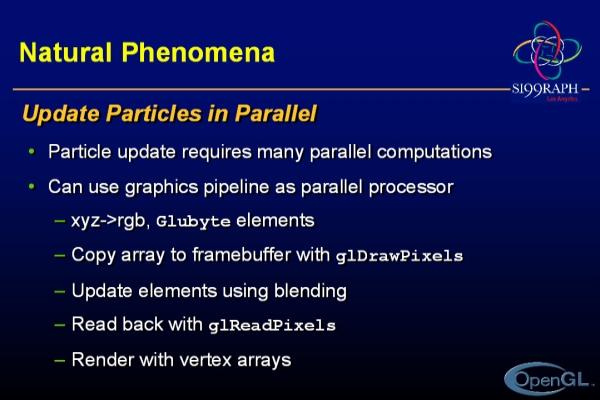 Natural Phenomena

SI99RAPH
Los Angeles

Update Particles in Parallel

• Particle update requires many parallel computations
• Can use graphics pipeline as parallel processor
– xyz->rgb, Glubyte elements
– Copy array to framebuffer with glDrawPixels
– Update elements using blending
– Read back with glReadPixels
– Render with vertex arrays

OpenGL